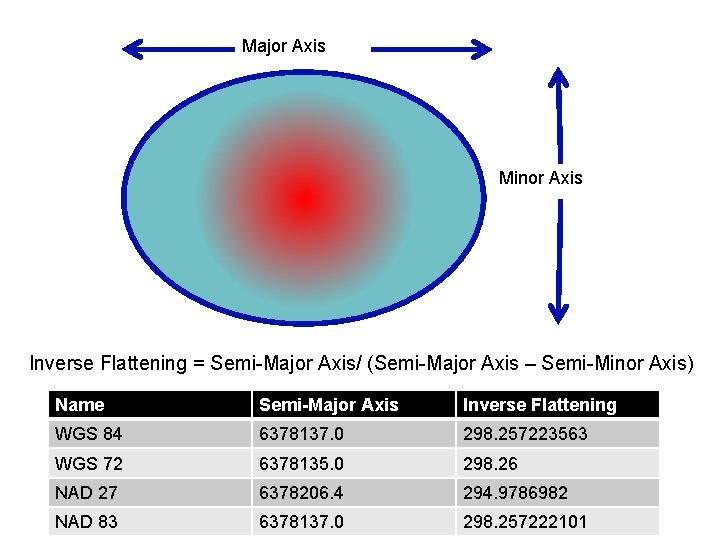 Major Axis

Minor Axis

Inverse Flattening = Semi-Major Axis/ (Semi-Major Axis – Semi-Minor Axis)

| Name | Semi-Major Axis | Inverse Flattening |
|---|---|---|
| WGS 84 | 6378137.0 | 298.257223563 |
| WGS 72 | 6378135.0 | 298.26 |
| NAD 27 | 6378206.4 | 294.9786982 |
| NAD 83 | 6378137.0 | 298.257222101 |